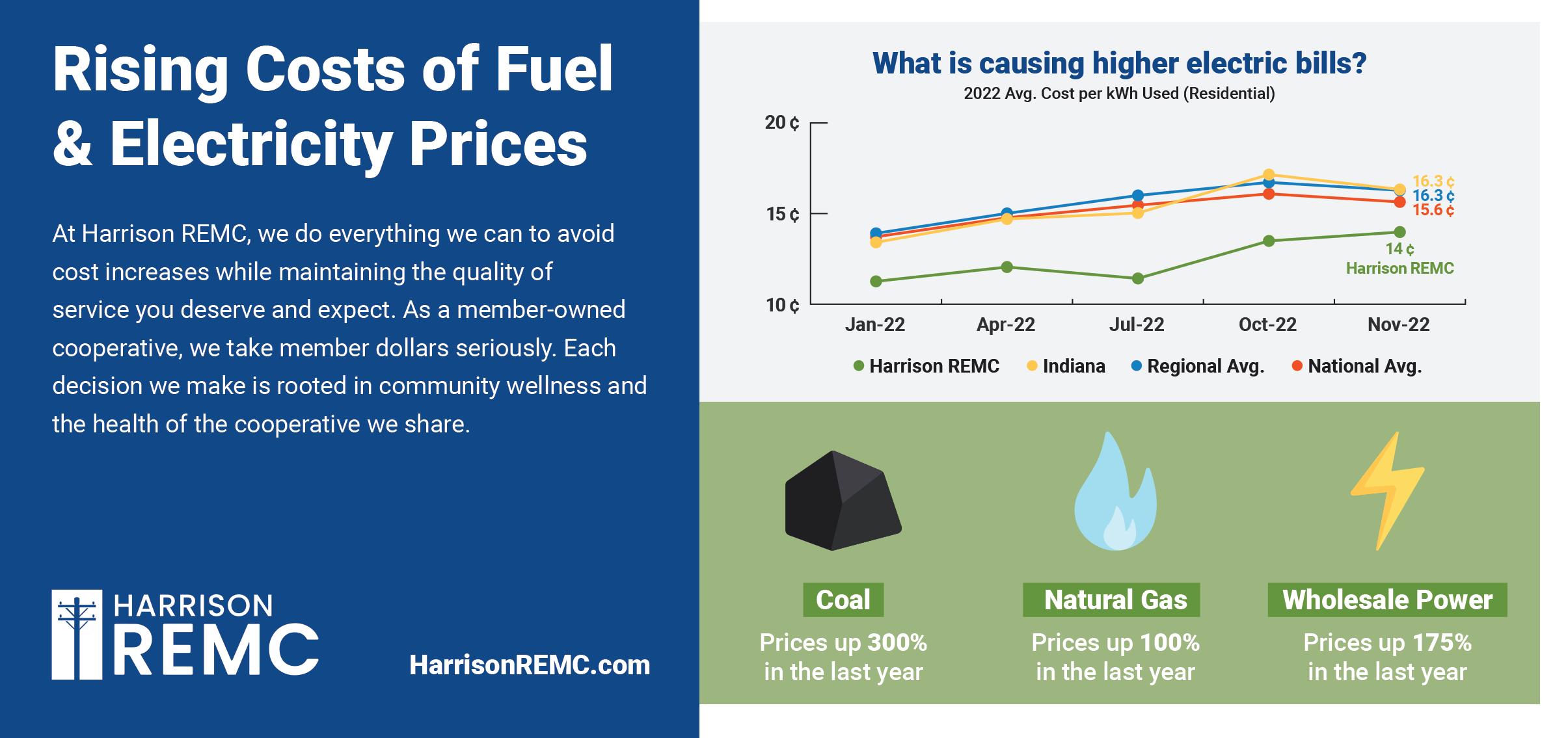 Rising Costs of Fuel & Electricity Prices

At Harrison REMC, we do everything we can to avoid cost increases while maintaining the quality of service you deserve and expect. As a member-owned cooperative, we take member dollars seriously. Each decision we make is rooted in community wellness and the health of the cooperative we share.

HARRISON REMC

HarrisonREMC.com

What is causing higher electric bills?
2022 Avg. Cost per kWh Used (Residential)

20 ¢
15 ¢
10 ¢

16.3 ¢
16.3 ¢
15.6 ¢
14 ¢
Harrison REMC

Jan-22 Apr-22 Jul-22 Oct-22 Nov-22

Harrison REMC Indiana Regional Avg. National Avg.

Coal
Prices up 300% in the last year

Natural Gas
Prices up 100% in the last year

Wholesale Power
Prices up 175% in the last year